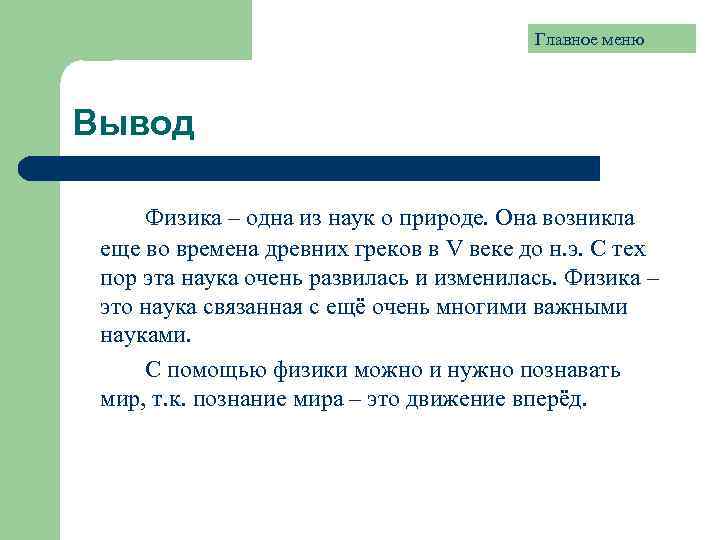 Главное меню

Вывод

Физика – одна из наук о природе. Она возникла еще во времена древних греков в V веке до н.э. С тех пор эта наука очень развилась и изменилась. Физика – это наука связанная с ещё очень многими важными науками.

С помощью физики можно и нужно познавать мир, т.к. познание мира – это движение вперёд.